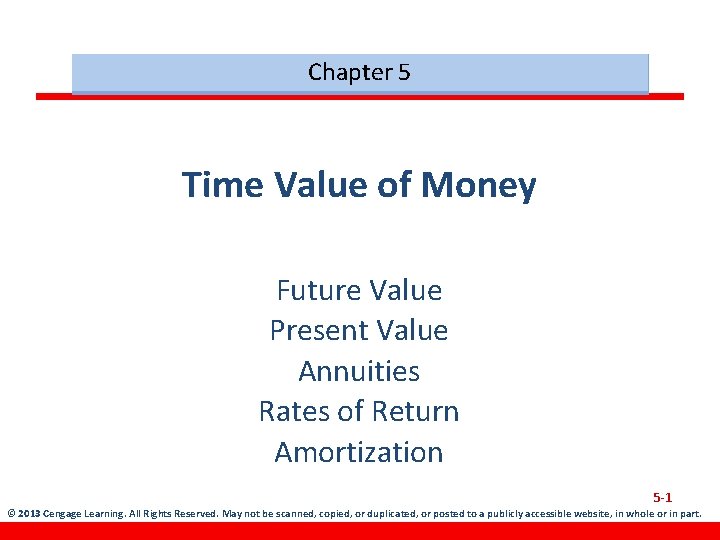 Chapter 5

Time Value of Money

Future Value
Present Value
Annuities
Rates of Return
Amortization

5-1

© 2013 Cengage Learning. All Rights Reserved. May not be scanned, copied, or duplicated, or posted to a publicly accessible website, in whole or in part.